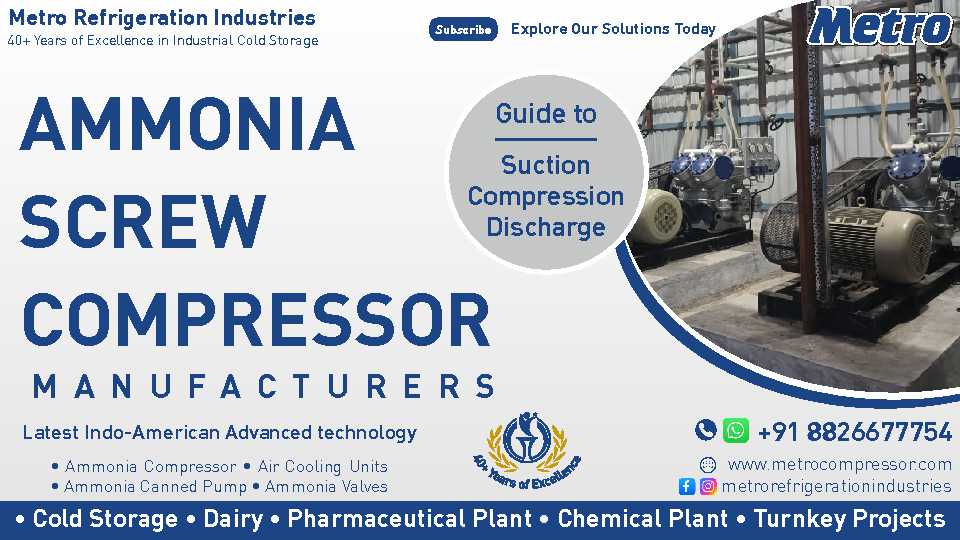 Metro Refrigeration Industries
40+ Years of Excellence in Industrial Cold Storage

Subscribe Explore Our Solutions Today

Metro

AMMONIA
SCREW
COMPRESSOR
MANUFACTURERS

Guide to
Suction
Compression
Discharge

Latest Indo-American Advanced technology

• Ammonia Compressor • Air Cooling Units
• Ammonia Canned Pump • Ammonia Valves

40+ Years of Excellence

+91 8826677754
www.metrocompressor.com
metrorefrigerationindustries

• Cold Storage • Dairy • Pharmaceutical Plant • Chemical Plant • Turnkey Projects